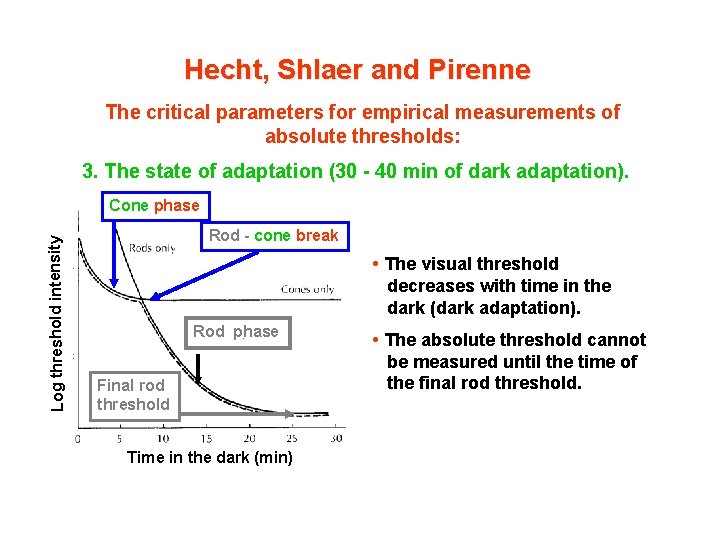 Hecht, Shlaer and Pirenne

The critical parameters for empirical measurements of absolute thresholds:

3. The state of adaptation (30 - 40 min of dark adaptation).

Cone phase

Rod - cone break

Rods only

Cones only

Rod phase

Final rod threshold

Log threshold intensity

0 5 10 15 20 25 30

Time in the dark (min)

• The visual threshold decreases with time in the dark (dark adaptation).

• The absolute threshold cannot be measured until the time of the final rod threshold.